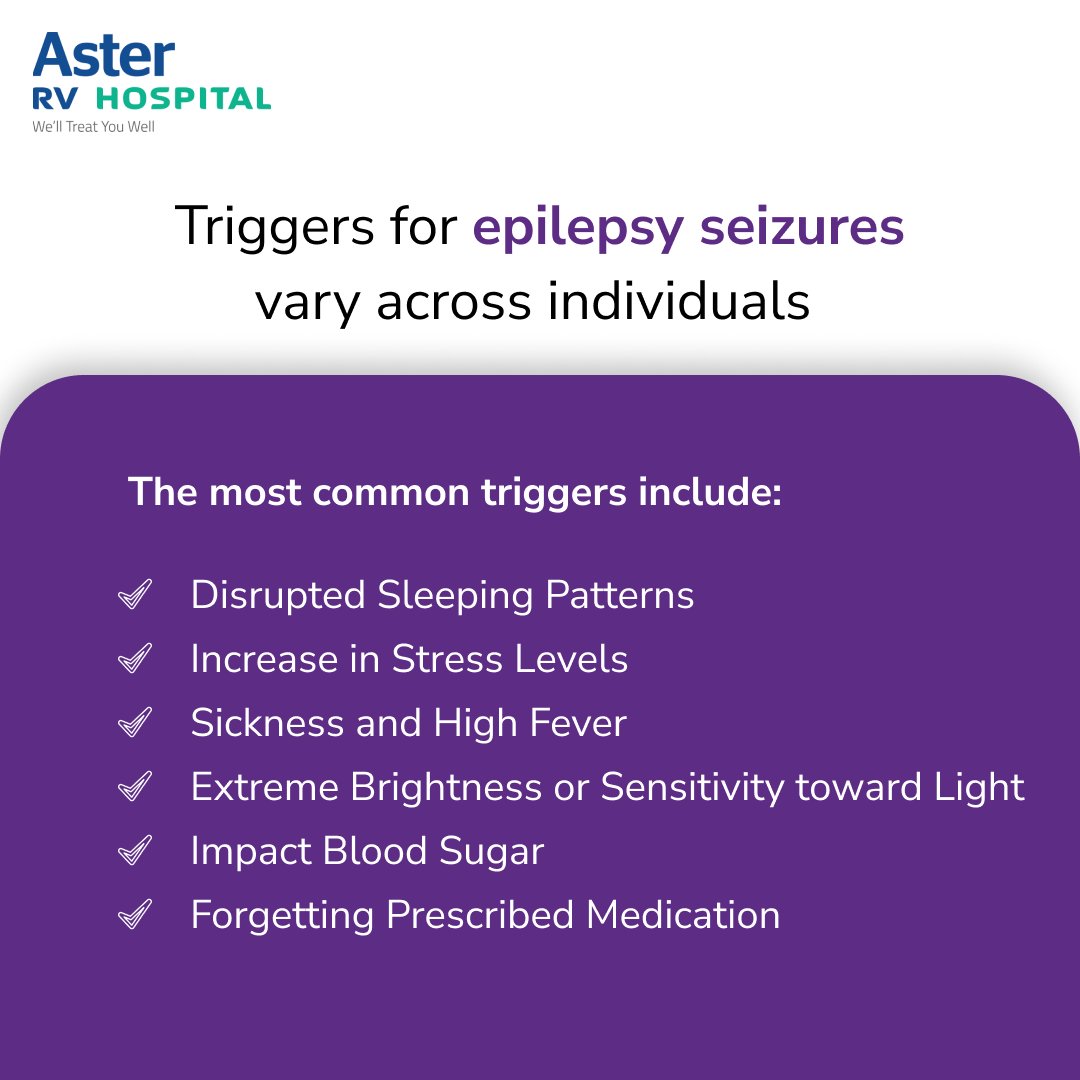 Aster
RV HOSPITAL
We'll Treat You Well

Triggers for epilepsy seizures vary across individuals

The most common triggers include:

Disrupted Sleeping Patterns
Increase in Stress Levels
Sickness and High Fever
Extreme Brightness or Sensitivity toward Light
Impact Blood Sugar
Forgetting Prescribed Medication